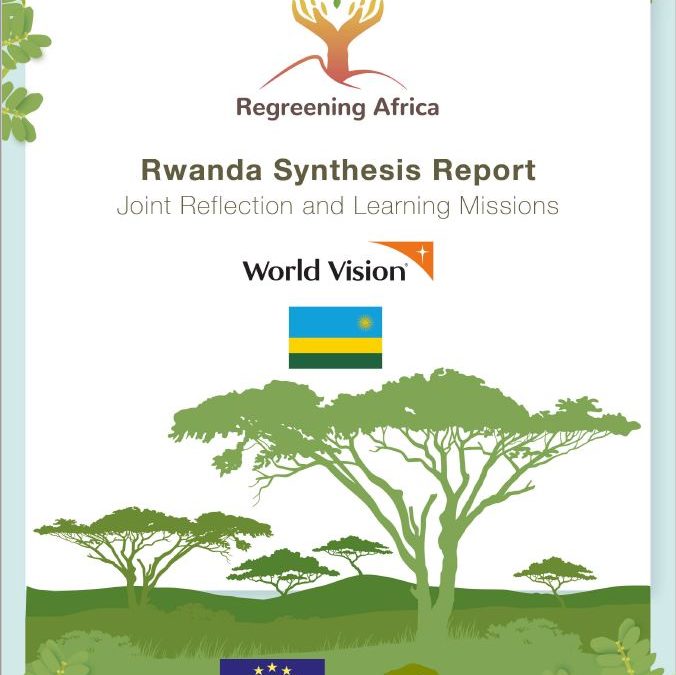 Regreening Africa

Rwanda Synthesis Report
Joint Reflection and Learning Missions

World Vision